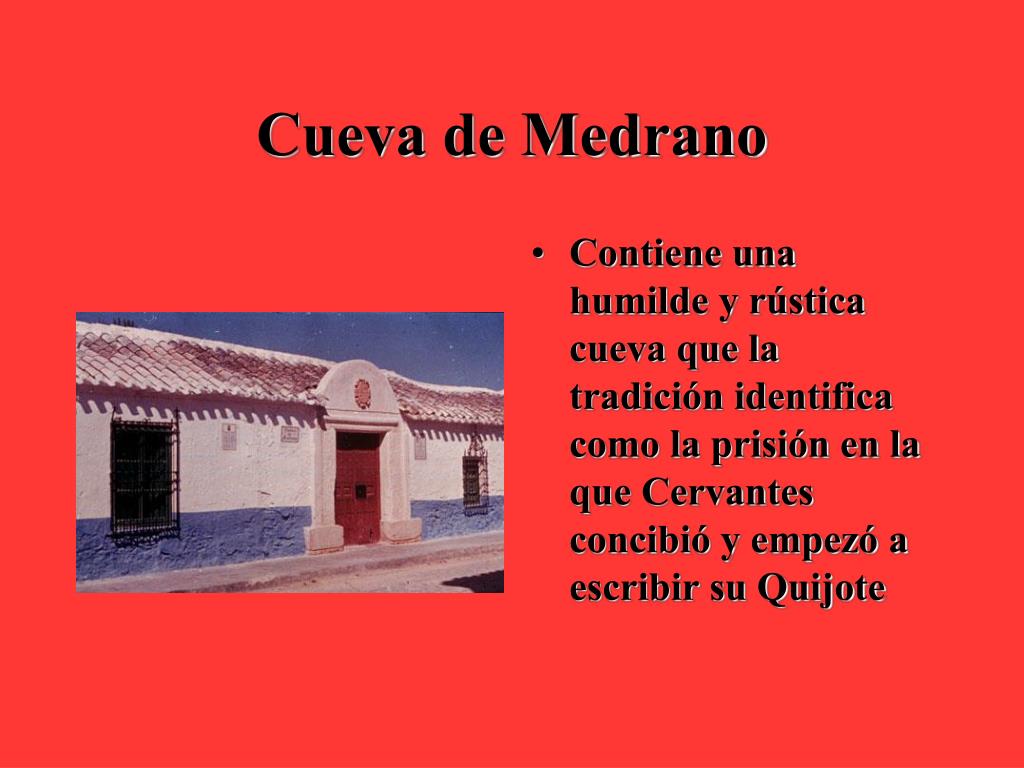 Cueva de Medrano

• Contiene una humilde y rústica cueva que la tradición identifica como la prisión en la que Cervantes concibió y empezó a escribir su Quijote